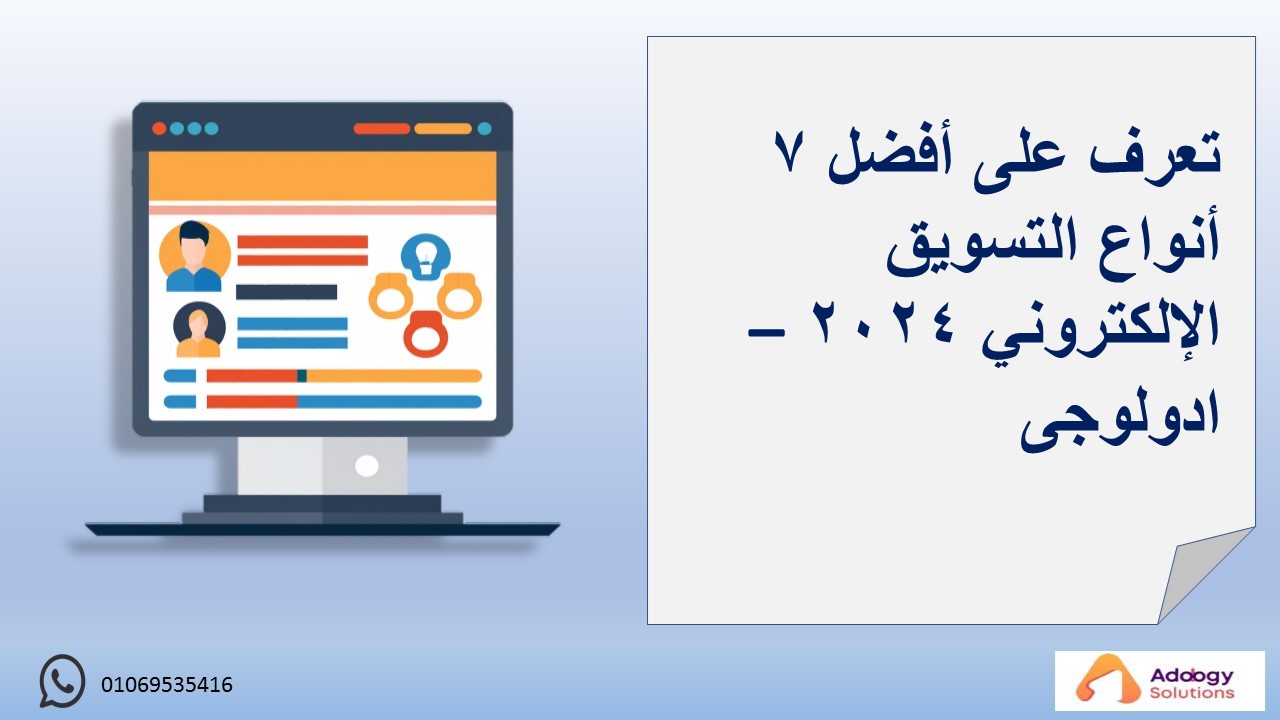 تعرف على أفضل ٧ أنواع التسويق الإلكتروني ٢٠٢٤ – ادولوجى

01069535416

Adology Solutions